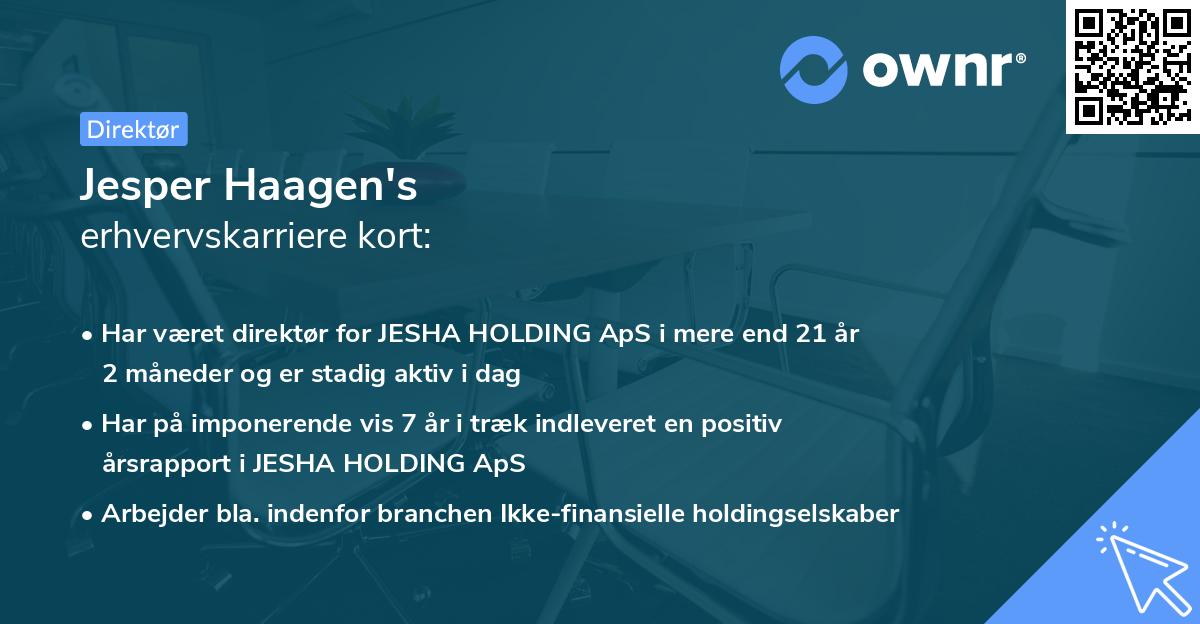 ownr®

Direktør

Jesper Haagen's
erhvervskarriere kort:

• Har været direktør for JESHA HOLDING ApS i mere end 21 år 2 måneder og er stadig aktiv i dag

• Har på imponerende vis 7 år i træk indleveret en positiv årsrapport i JESHA HOLDING ApS

• Arbejder bla. indenfor branchen Ikke-finansielle holdingselskaber